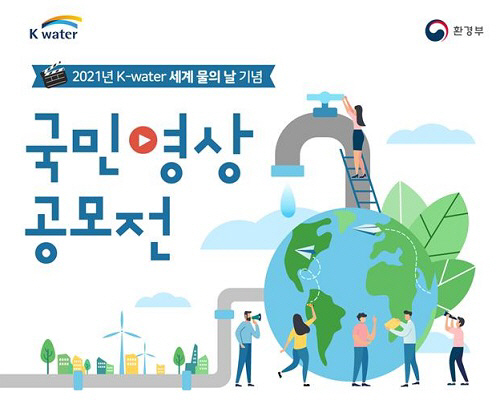 K water

환경부

2021년 K-water 세계 물의 날 기념

국민영상 공모전